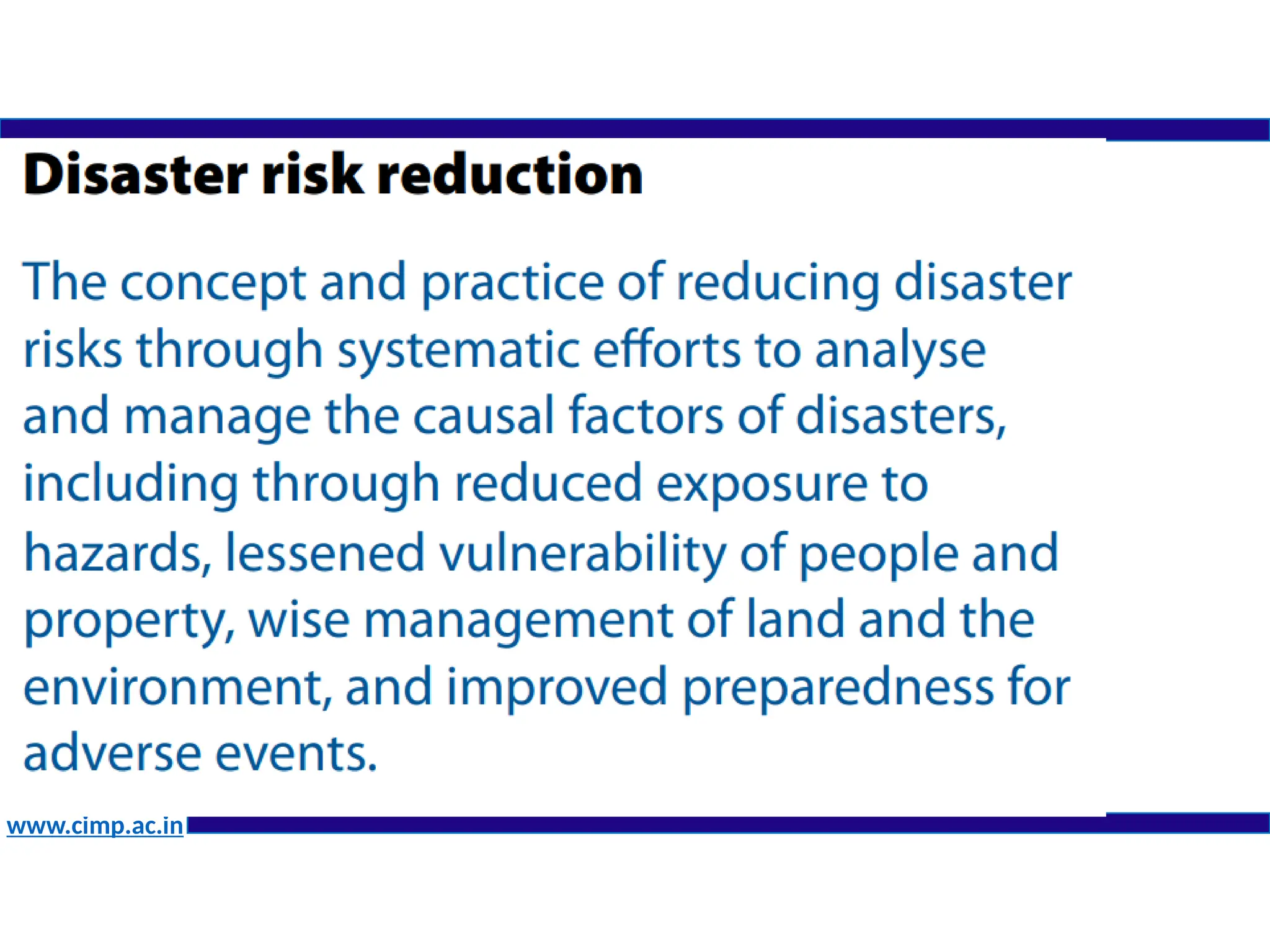 Disaster risk reduction

The concept and practice of reducing disaster risks through systematic efforts to analyse and manage the causal factors of disasters, including through reduced exposure to hazards, lessened vulnerability of people and property, wise management of land and the environment, and improved preparedness for adverse events.

www.cimp.ac.in